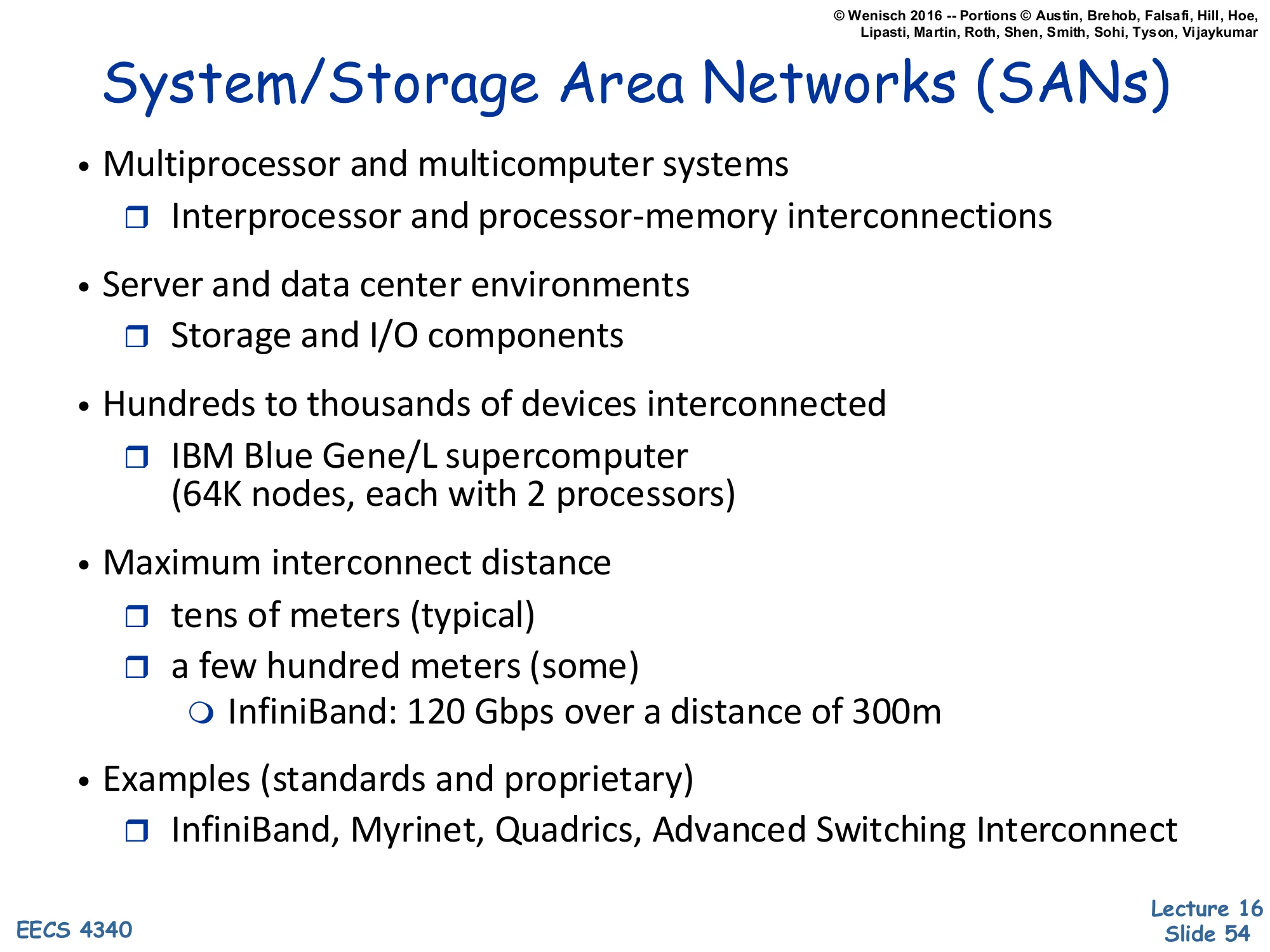 © Wenisch 2016 -- Portions © Austin, Brehob, Falsafi, Hill, Hoe, Lipasti, Martin, Roth, Shen, Smith, Sohi, Tyson, Vijaykumar

System/Storage Area Networks (SANs)

• Multiprocessor and multicomputer systems
 ❒ Interprocessor and processor-memory interconnections

• Server and data center environments
 ❒ Storage and I/O components

• Hundreds to thousands of devices interconnected
 ❒ IBM Blue Gene/L supercomputer (64K nodes, each with 2 processors)

• Maximum interconnect distance
 ❒ tens of meters (typical)
 ❒ a few hundred meters (some)
  ❍ InfiniBand: 120 Gbps over a distance of 300m

• Examples (standards and proprietary)
 ❒ InfiniBand, Myrinet, Quadrics, Advanced Switching Interconnect

EECS 4340

Lecture 16
Slide 54